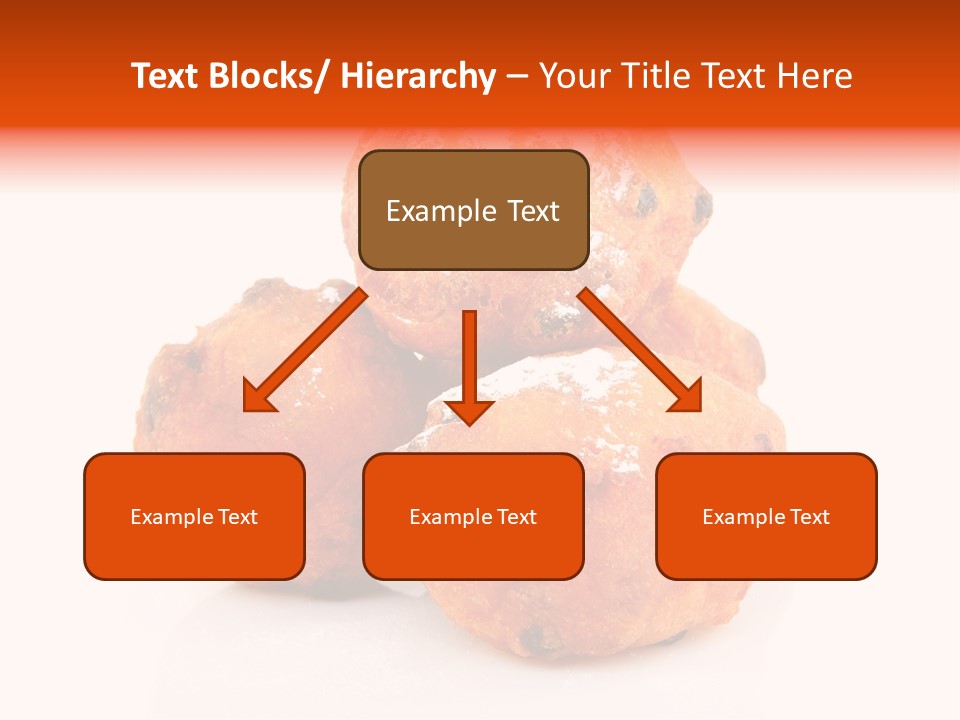 Text Blocks/ Hierarchy – Your Title Text Here

Example Text

Example Text

Example Text

Example Text